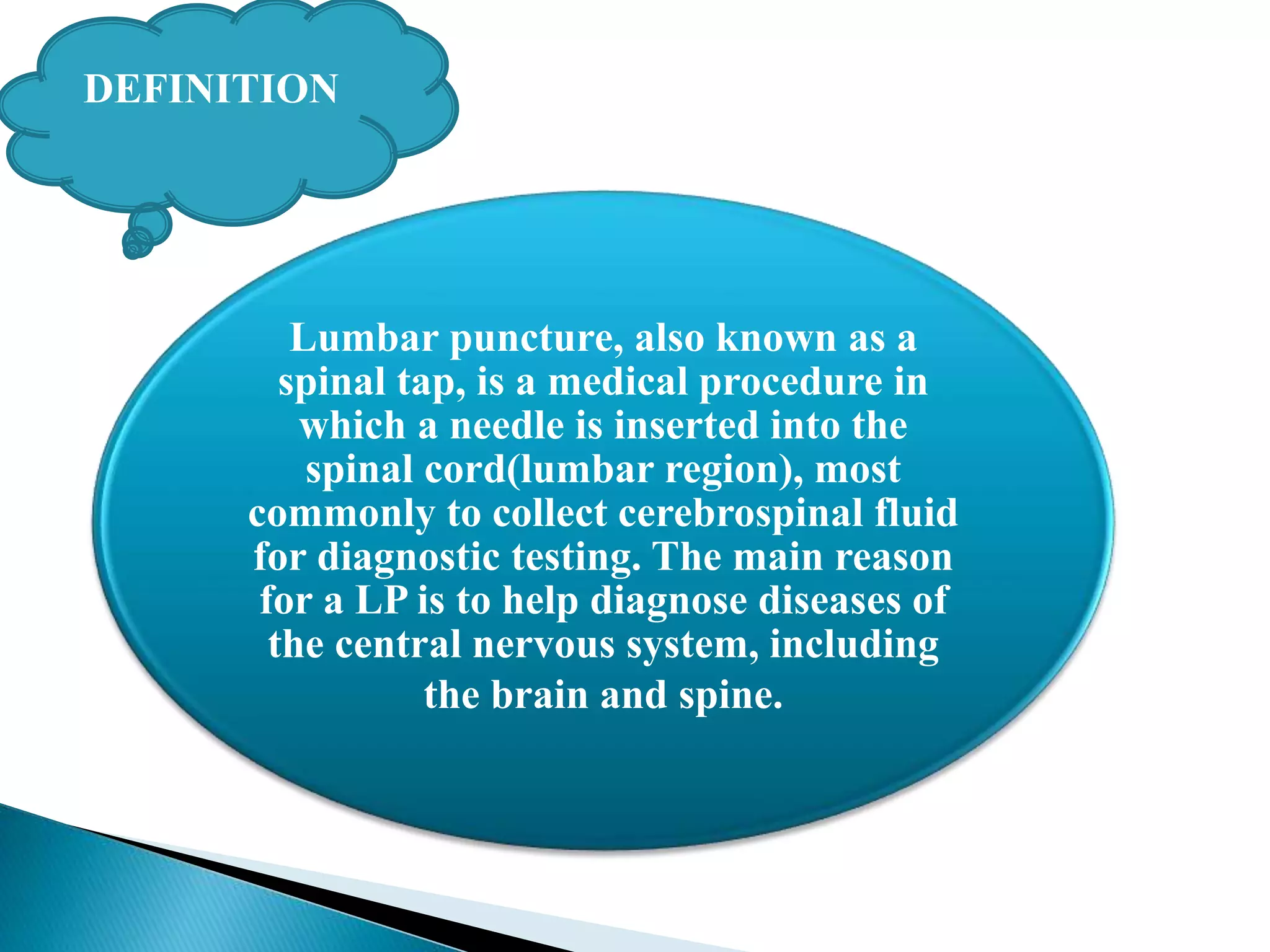 DEFINITION

Lumbar puncture, also known as a spinal tap, is a medical procedure in which a needle is inserted into the spinal cord(lumbar region), most commonly to collect cerebrospinal fluid for diagnostic testing. The main reason for a LP is to help diagnose diseases of the central nervous system, including the brain and spine.